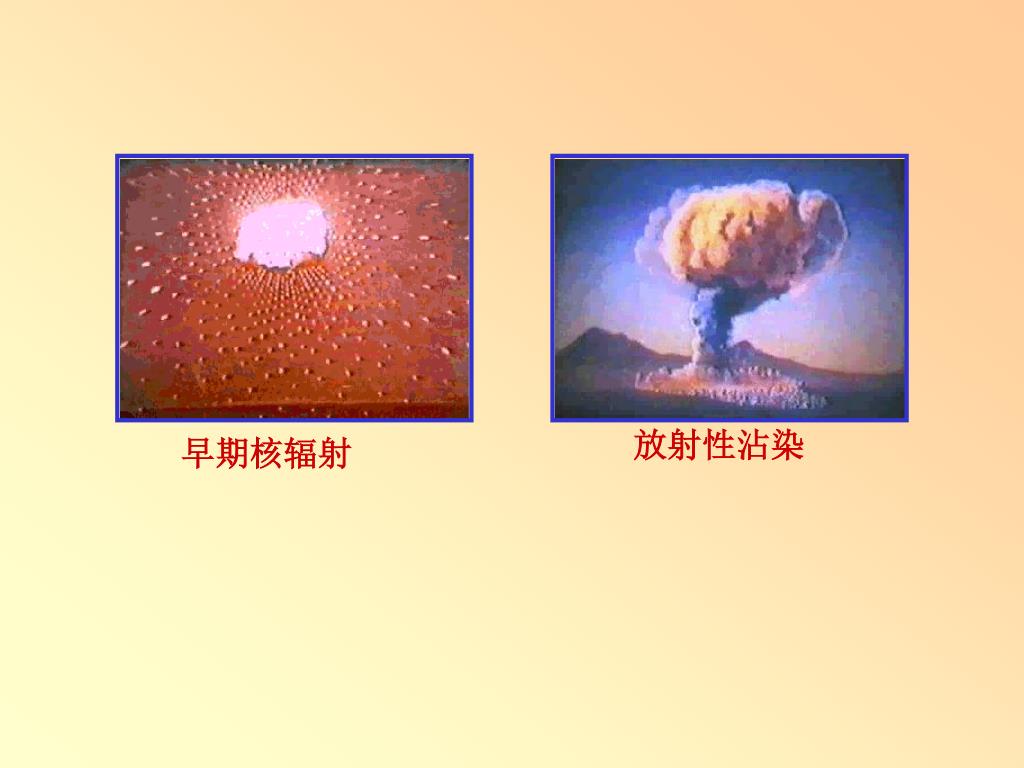 早期核辐射

放射性沾染